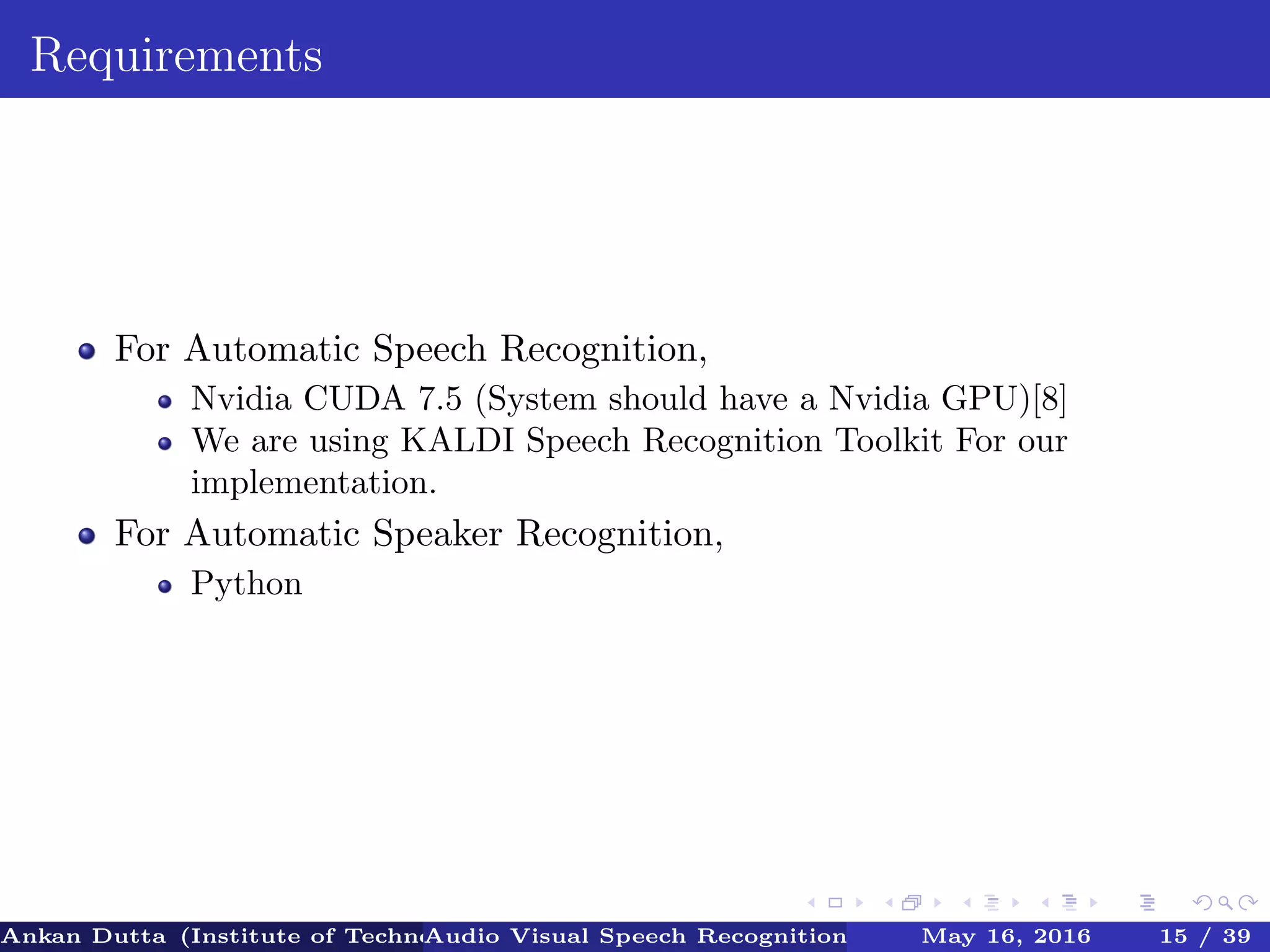 Requirements

- For Automatic Speech Recognition,
  - Nvidia CUDA 7.5 (System should have a Nvidia GPU)[8]
  - We are using KALDI Speech Recognition Toolkit For our implementation.
- For Automatic Speaker Recognition,
  - Python

Ankan Dutta (Institute of Techn Audio Visual Speech Recognition May 16, 2016 15 / 39